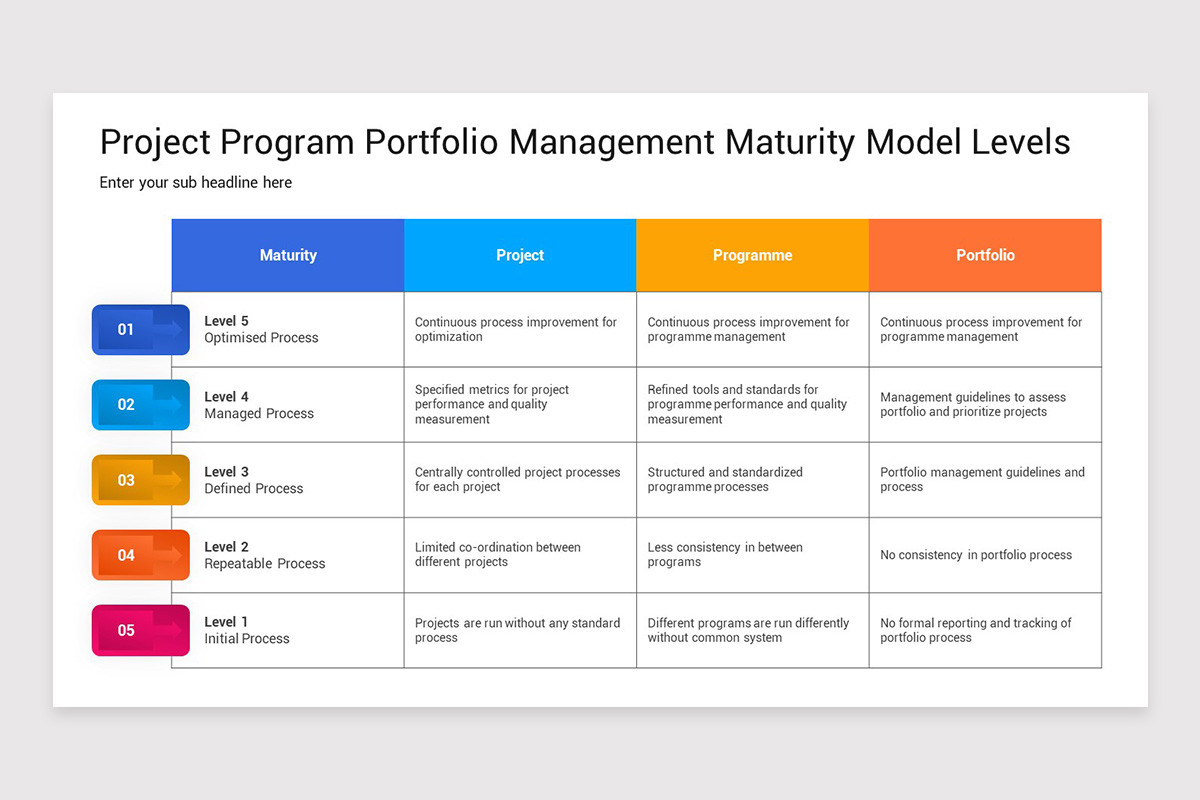 Project Program Portfolio Management Maturity Model Levels

Enter your sub headline here

| | Maturity | Project | Programme | Portfolio |
|---|---|---|---|---|
| 01 | Level 5 Optimised Process | Continuous process improvement for optimization | Continuous process improvement for programme management | Continuous process improvement for programme management |
| 02 | Level 4 Managed Process | Specified metrics for project performance and quality measurement | Refined tools and standards for programme performance and quality measurement | Management guidelines to assess portfolio and prioritize projects |
| 03 | Level 3 Defined Process | Centrally controlled project processes for each project | Structured and standardized programme processes | Portfolio management guidelines and process |
| 04 | Level 2 Repeatable Process | Limited co-ordination between different projects | Less consistency in between programs | No consistency in portfolio process |
| 05 | Level 1 Initial Process | Projects are run without any standard process | Different programs are run differently without common system | No formal reporting and tracking of portfolio process |